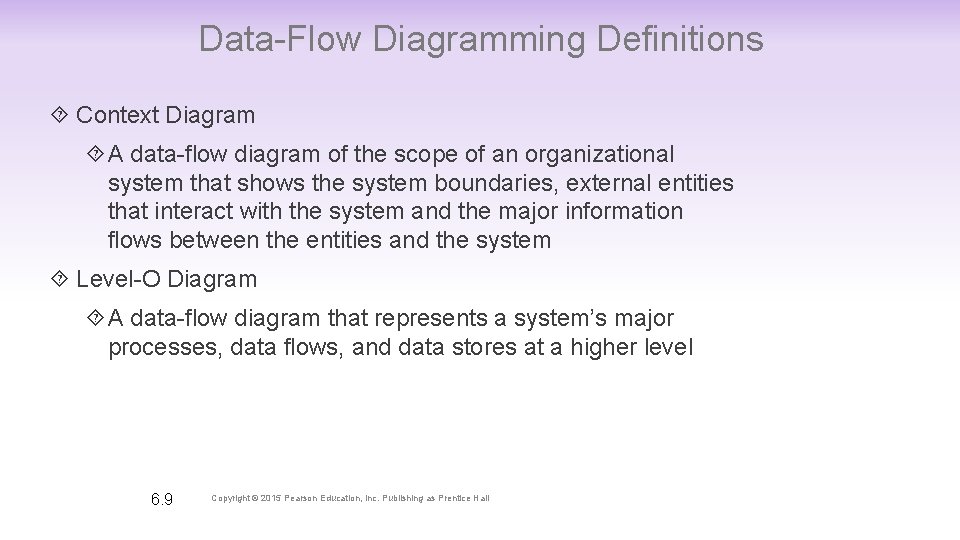 Data-Flow Diagramming Definitions

Context Diagram

A data-flow diagram of the scope of an organizational system that shows the system boundaries, external entities that interact with the system and the major information flows between the entities and the system

Level-O Diagram

A data-flow diagram that represents a system's major processes, data flows, and data stores at a higher level

6.9

Copyright © 2015 Pearson Education, Inc. Publishing as Prentice Hall